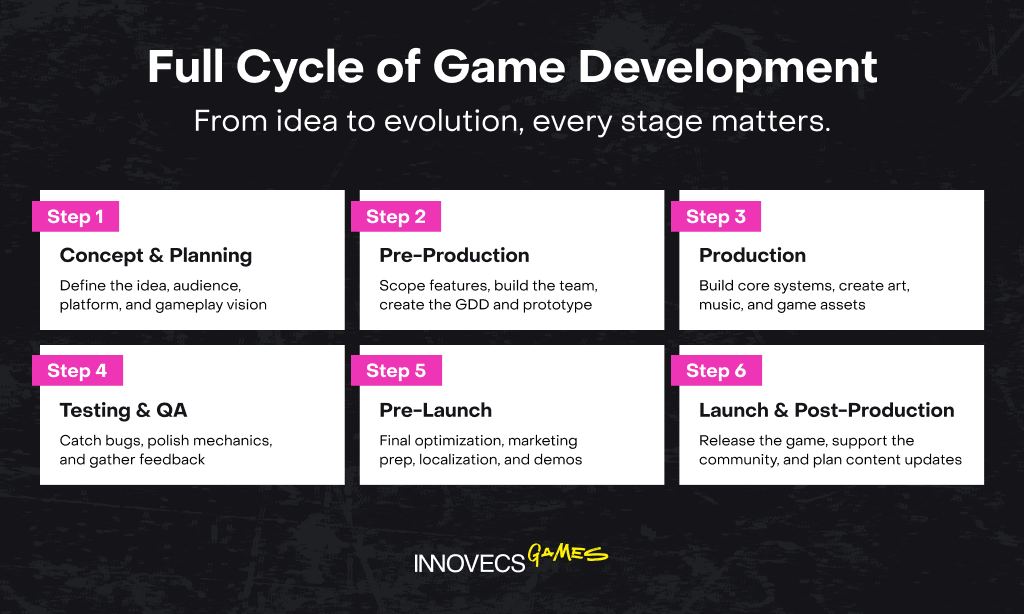 Full Cycle of Game Development

From idea to evolution, every stage matters.

Step 1

Concept & Planning

Define the idea, audience, platform, and gameplay vision

Step 2

Pre-Production

Scope features, build the team, create the GDD and prototype

Step 3

Production

Build core systems, create art, music, and game assets

Step 4

Testing & QA

Catch bugs, polish mechanics, and gather feedback

Step 5

Pre-Launch

Final optimization, marketing prep, localization, and demos

Step 6

Launch & Post-Production

Release the game, support the community, and plan content updates

INNOVECS GAMES